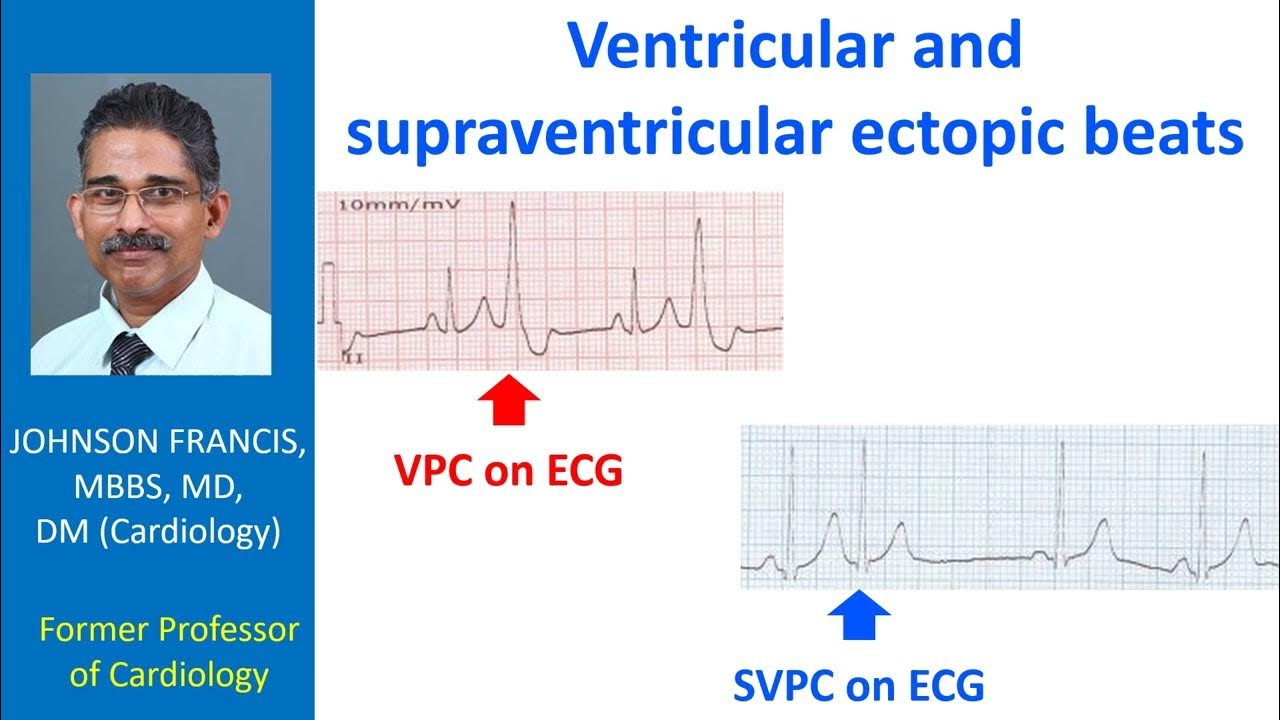 JOHNSON FRANCIS, MBBS, MD, DM (Cardiology)

Former Professor of Cardiology

Ventricular and supraventricular ectopic beats

10mm/mV

II

VPC on ECG

SVPC on ECG